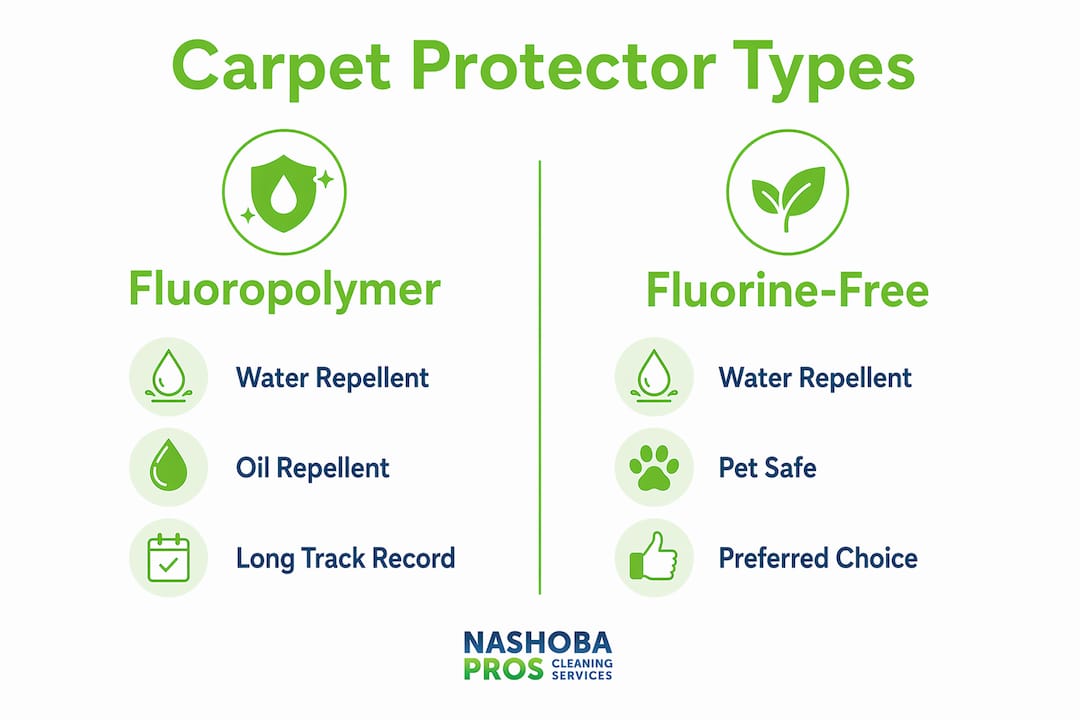 Carpet Protector Types

Fluoropolymer

Water Repellent

Oil Repellent

Long Track Record

Fluorine-Free

Water Repellent

Pet Safe

Preferred Choice

NASHOBA PROS CLEANING SERVICES